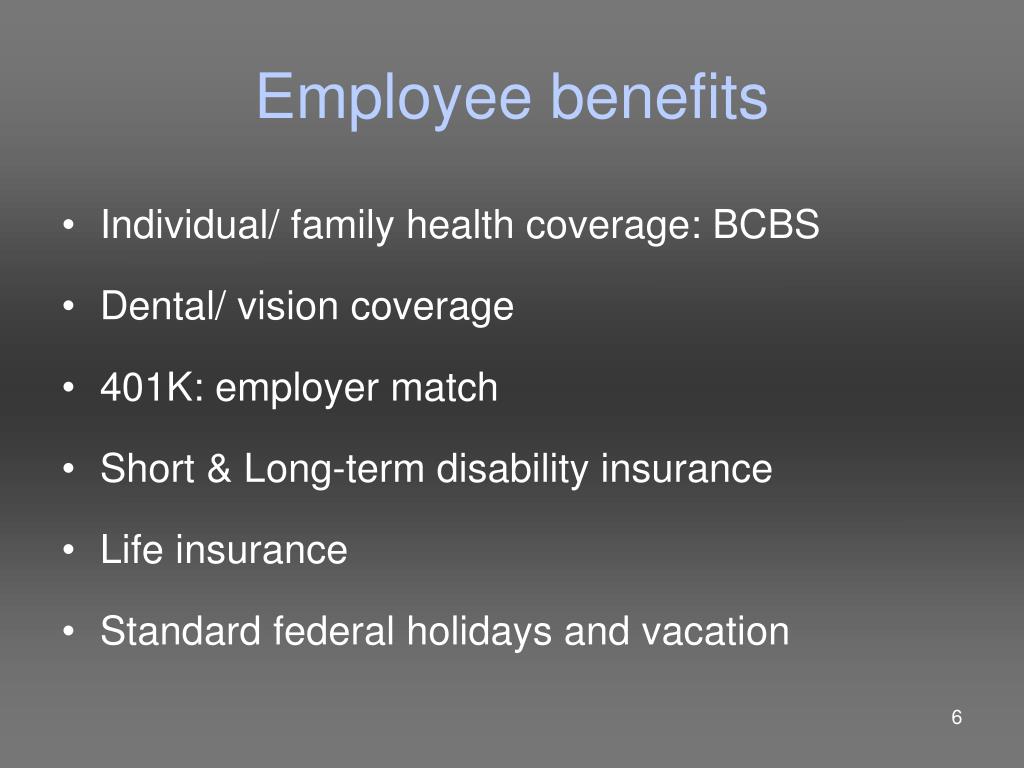 Employee benefits

• Individual/ family health coverage: BCBS
• Dental/ vision coverage
• 401K: employer match
• Short & Long-term disability insurance
• Life insurance
• Standard federal holidays and vacation

6